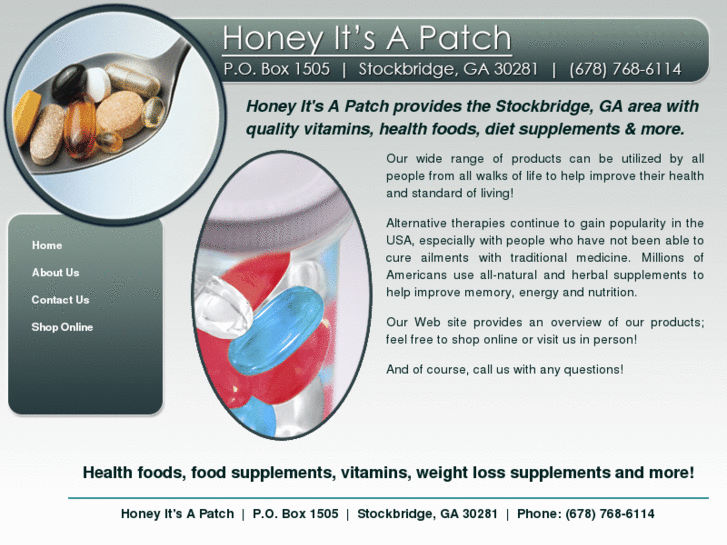 Honey It's A Patch
P.O. Box 1505 | Stockbridge, GA 30281 | (678) 768-6114

Honey It's A Patch provides the Stockbridge, GA area with quality vitamins, health foods, diet supplements & more.

Home
About Us
Contact Us
Shop Online

Our wide range of products can be utilized by all people from all walks of life to help improve their health and standard of living!

Alternative therapies continue to gain popularity in the USA, especially with people who have not been able to cure ailments with traditional medicine. Millions of Americans use all-natural and herbal supplements to help improve memory, energy and nutrition.

Our Web site provides an overview of our products; feel free to shop online or visit us in person!

And of course, call us with any questions!

Health foods, food supplements, vitamins, weight loss supplements and more!

Honey It's A Patch | P.O. Box 1505 | Stockbridge, GA 30281 | Phone: (678) 768-6114